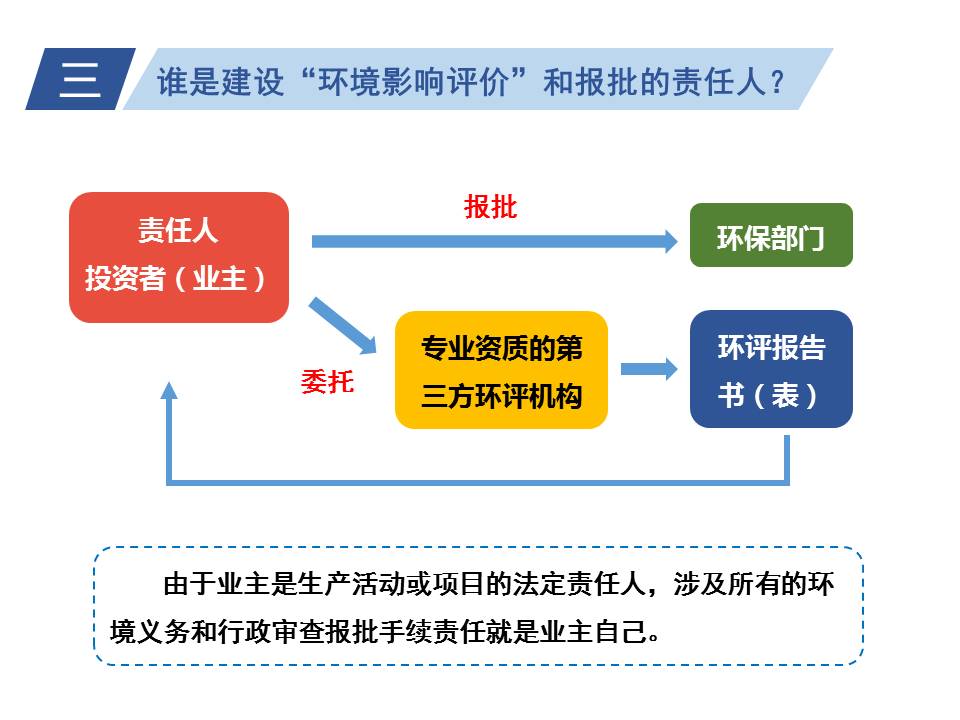 三 谁是建设“环境影响评价”和报批的责任人？

责任人
投资者（业主）

报批

环保部门

委托

专业资质的第三方环评机构

环评报告书（表）

由于业主是生产活动或项目的法定责任人，涉及所有的环境义务和行政审查报批手续责任就是业主自己。